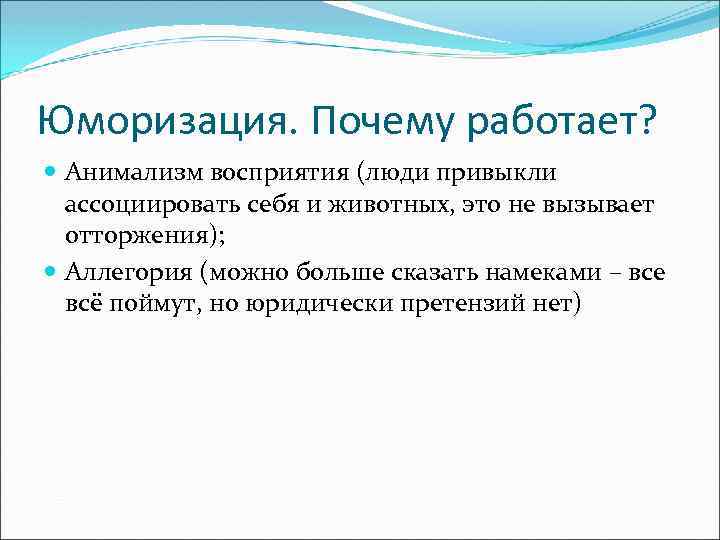 Юморизация. Почему работает?

Анимализм восприятия (люди привыкли ассоциировать себя и животных, это не вызывает отторжения);

Аллегория (можно больше сказать намеками – все всё поймут, но юридически претензий нет)